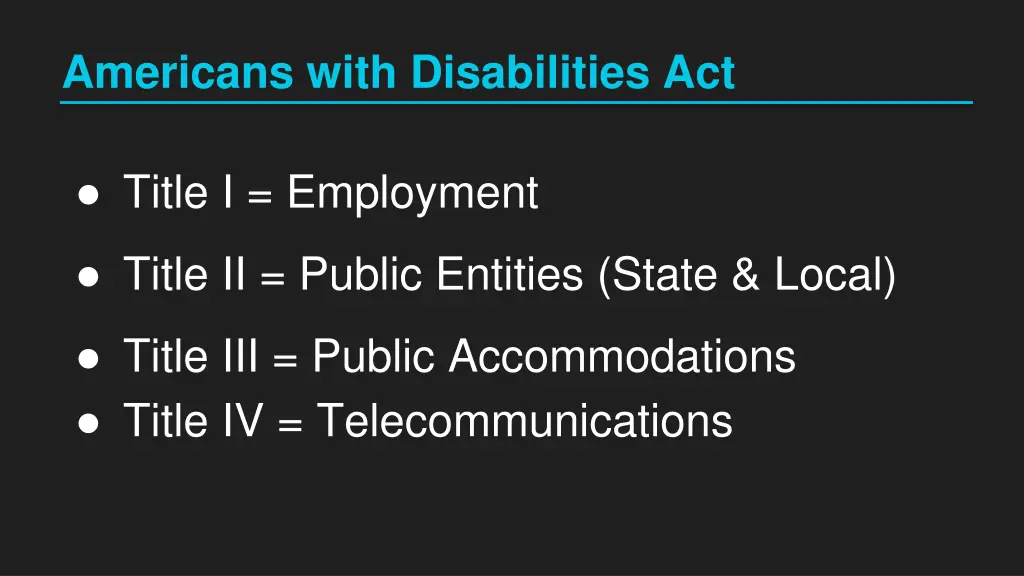 Americans with Disabilities Act

● Title I = Employment
● Title II = Public Entities (State & Local)
● Title III = Public Accommodations
● Title IV = Telecommunications